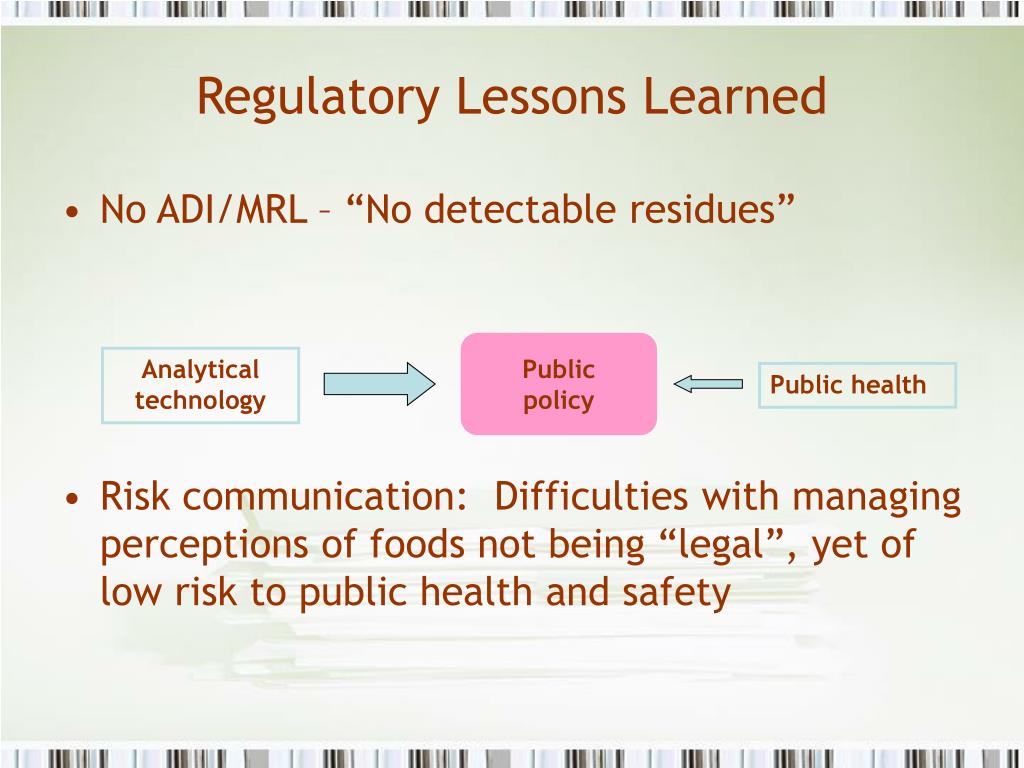 Regulatory Lessons Learned

• No ADI/MRL – “No detectable residues”

Analytical technology

Public policy

Public health

• Risk communication: Difficulties with managing perceptions of foods not being “legal”, yet of low risk to public health and safety